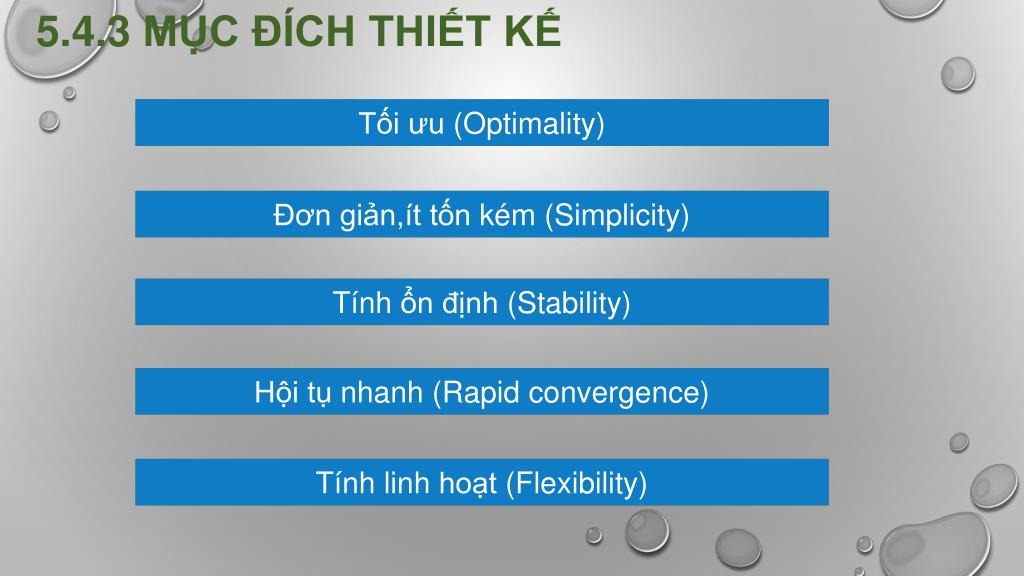 5.4.3 MỤC ĐÍCH THIẾT KẾ

Tối ưu (Optimality)

Đơn giản,ít tốn kém (Simplicity)

Tính ổn định (Stability)

Hội tụ nhanh (Rapid convergence)

Tính linh hoạt (Flexibility)